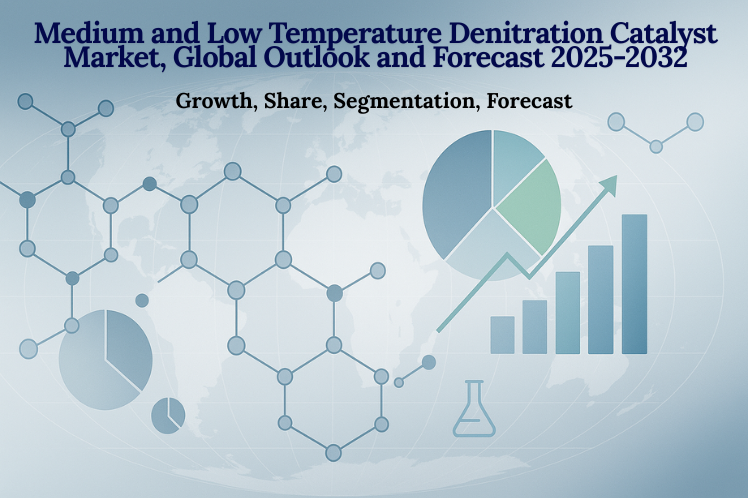 Medium and Low Temperature Denitration Catalyst Market, Global Outlook and Forecast 2025-2032

Growth, Share, Segmentation, Forecast